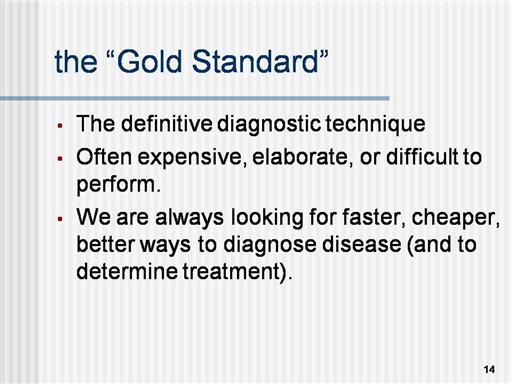 the “Gold Standard”

- The definitive diagnostic technique
- Often expensive, elaborate, or difficult to perform.
- We are always looking for faster, cheaper, better ways to diagnose disease (and to determine treatment).

14